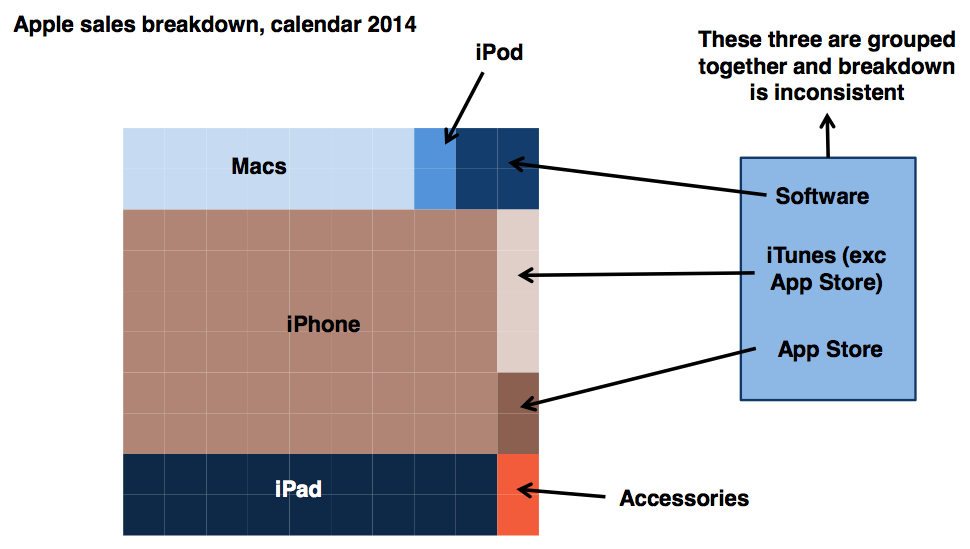 Apple sales breakdown, calendar 2014

iPod

These three are grouped together and breakdown is inconsistent

Macs

Software

iTunes (exc App Store)

iPhone

App Store

iPad

Accessories